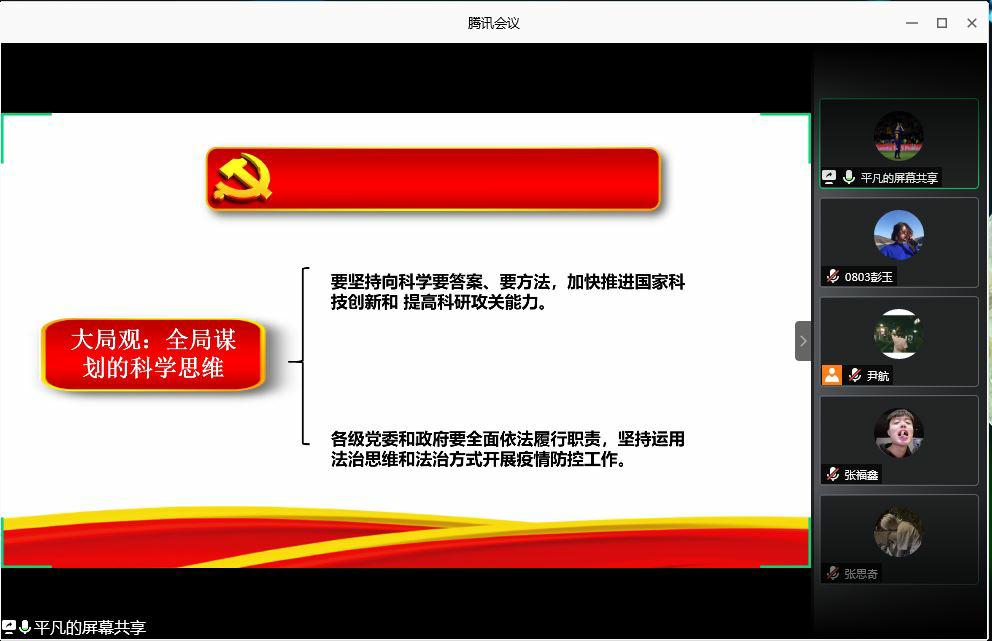 腾讯会议

大局观：全局谋划的科学思维

要坚持向科学要答案、要方法，加快推进国家科技创新和 提高科研攻关能力。

各级党委和政府要全面依法履行职责，坚持运用法治思维和法治方式开展疫情防控工作。

平凡的屏幕共享

0803彭玉

尹航

张福鑫

张思奇

平凡的屏幕共享